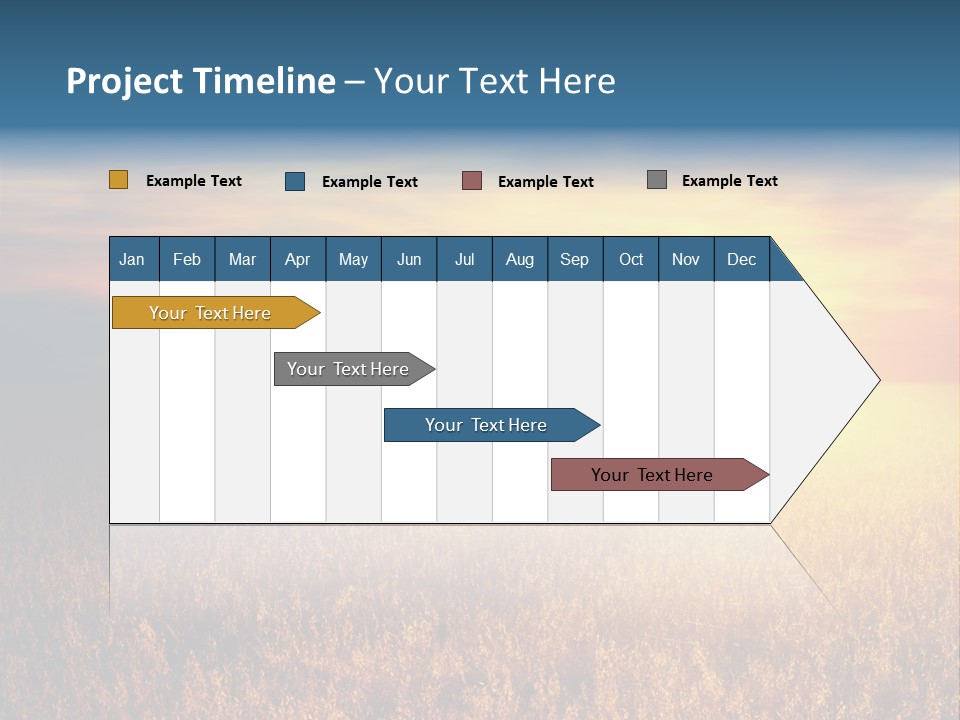 Project Timeline – Your Text Here

Example Text
Example Text
Example Text
Example Text

| Jan | Feb | Mar | Apr | May | Jun | Jul | Aug | Sep | Oct | Nov | Dec |
|---|---|---|---|---|---|---|---|---|---|---|---|

Your Text Here

Your Text Here

Your Text Here

Your Text Here